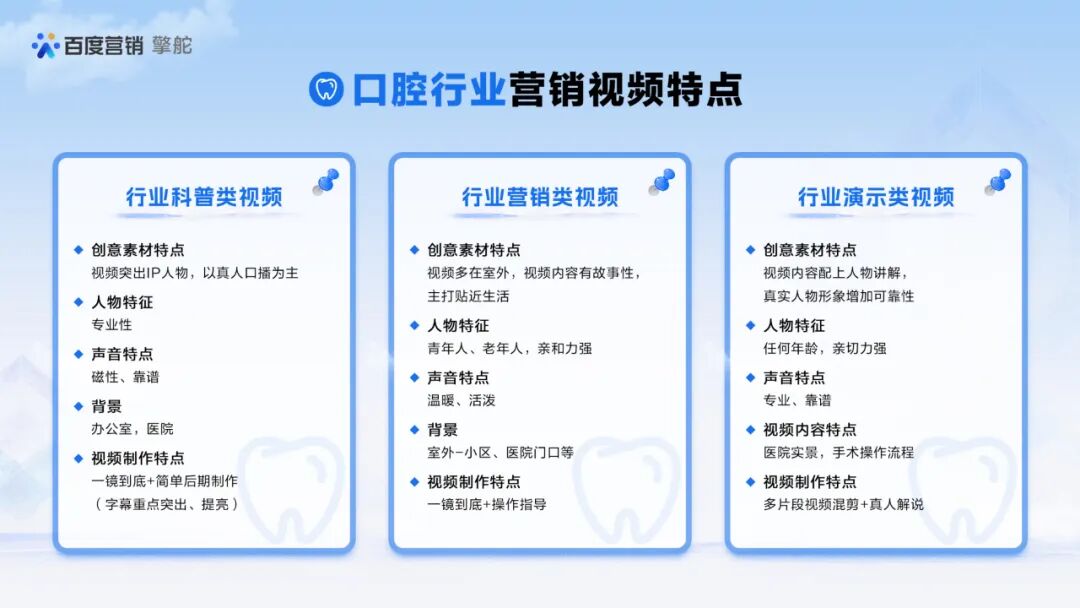 百度营销 擎舵

口腔行业营销视频特点

行业科普类视频

◆ 创意素材特点
视频突出IP人物，以真人口播为主

◆ 人物特征
专业性

◆ 声音特点
磁性、靠谱

◆ 背景
办公室，医院

◆ 视频制作特点
一镜到底+简单后期制作
（字幕重点突出、提亮）

行业营销类视频

◆ 创意素材特点
视频多在室外，视频内容有故事性，主打贴近生活

◆ 人物特征
青年人、老年人，亲和力强

◆ 声音特点
温暖、活泼

◆ 背景
室外-小区、医院门口等

◆ 视频制作特点
一镜到底+操作指导

行业演示类视频

◆ 创意素材特点
视频内容配上人物讲解，真实人物形象增加可靠性

◆ 人物特征
任何年龄，亲切力强

◆ 声音特点
专业、靠谱

◆ 视频内容特点
医院实景，手术操作流程

◆ 视频制作特点
多片段视频混剪+真人解说